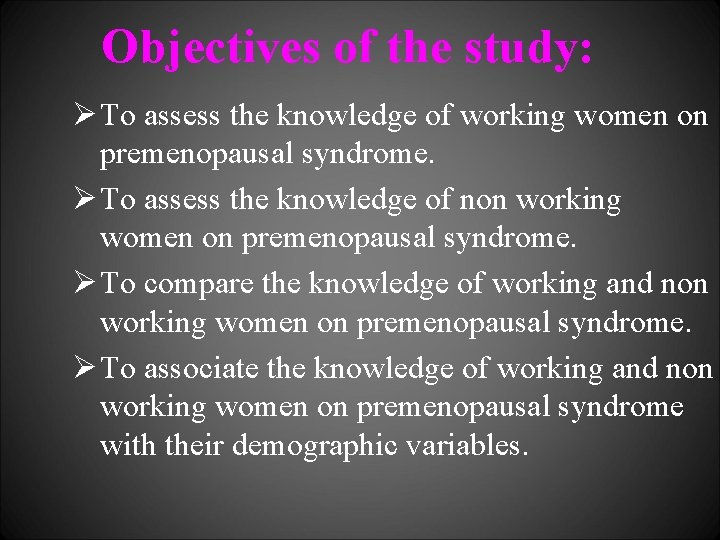 Objectives of the study:

➢ To assess the knowledge of working women on premenopausal syndrome.

➢ To assess the knowledge of non working women on premenopausal syndrome.

➢ To compare the knowledge of working and non working women on premenopausal syndrome.

➢ To associate the knowledge of working and non working women on premenopausal syndrome with their demographic variables.